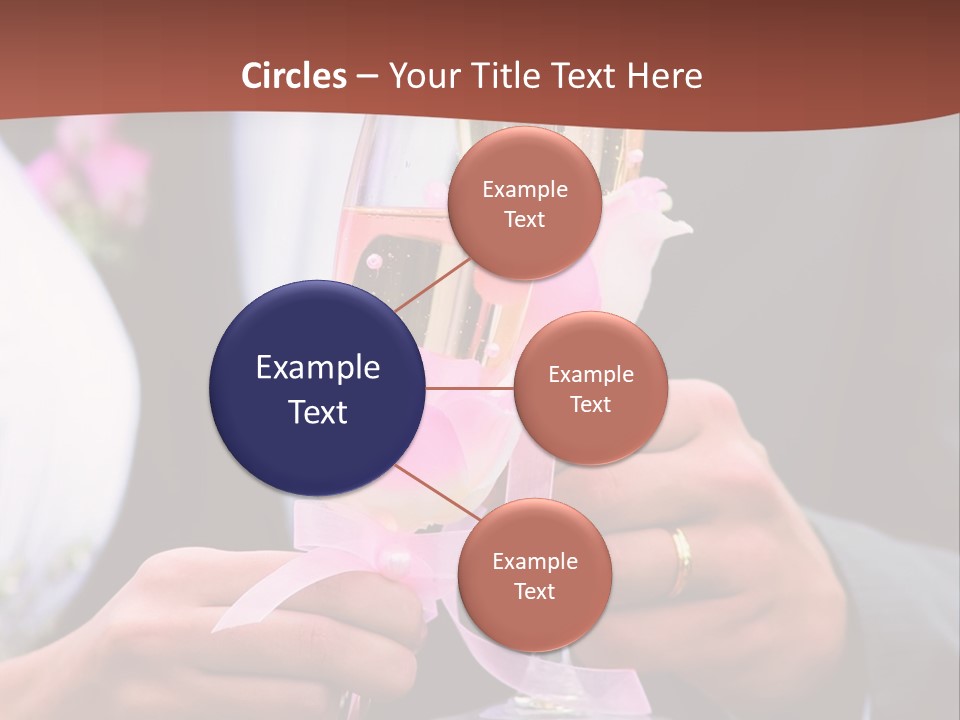 Circles – Your Title Text Here

Example Text

Example Text

Example Text

Example Text